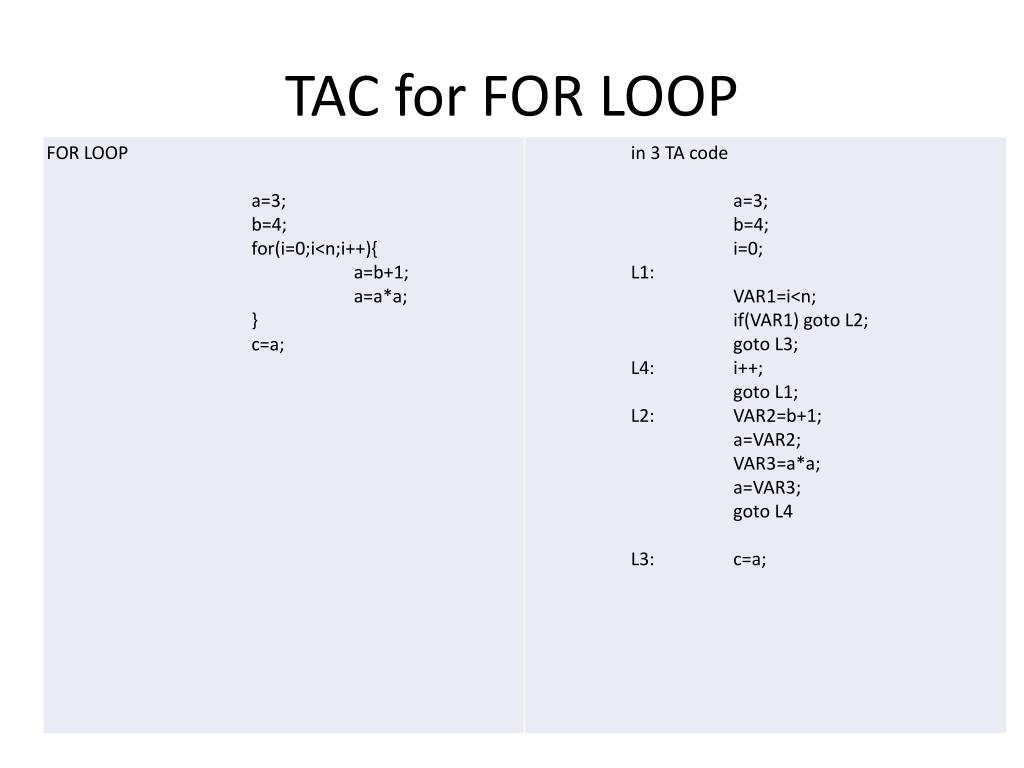 TAC for FOR LOOP

FOR LOOP

a=3;
b=4;
for(i=0;i<n;i++){
a=b+1;
a=a*a;
}
c=a;

in 3 TA code

a=3;
b=4;
i=0;
L1:
VAR1=i<n;
if(VAR1) goto L2;
goto L3;
L4: i++;
goto L1;
L2: VAR2=b+1;
a=VAR2;
VAR3=a*a;
a=VAR3;
goto L4

L3: c=a;